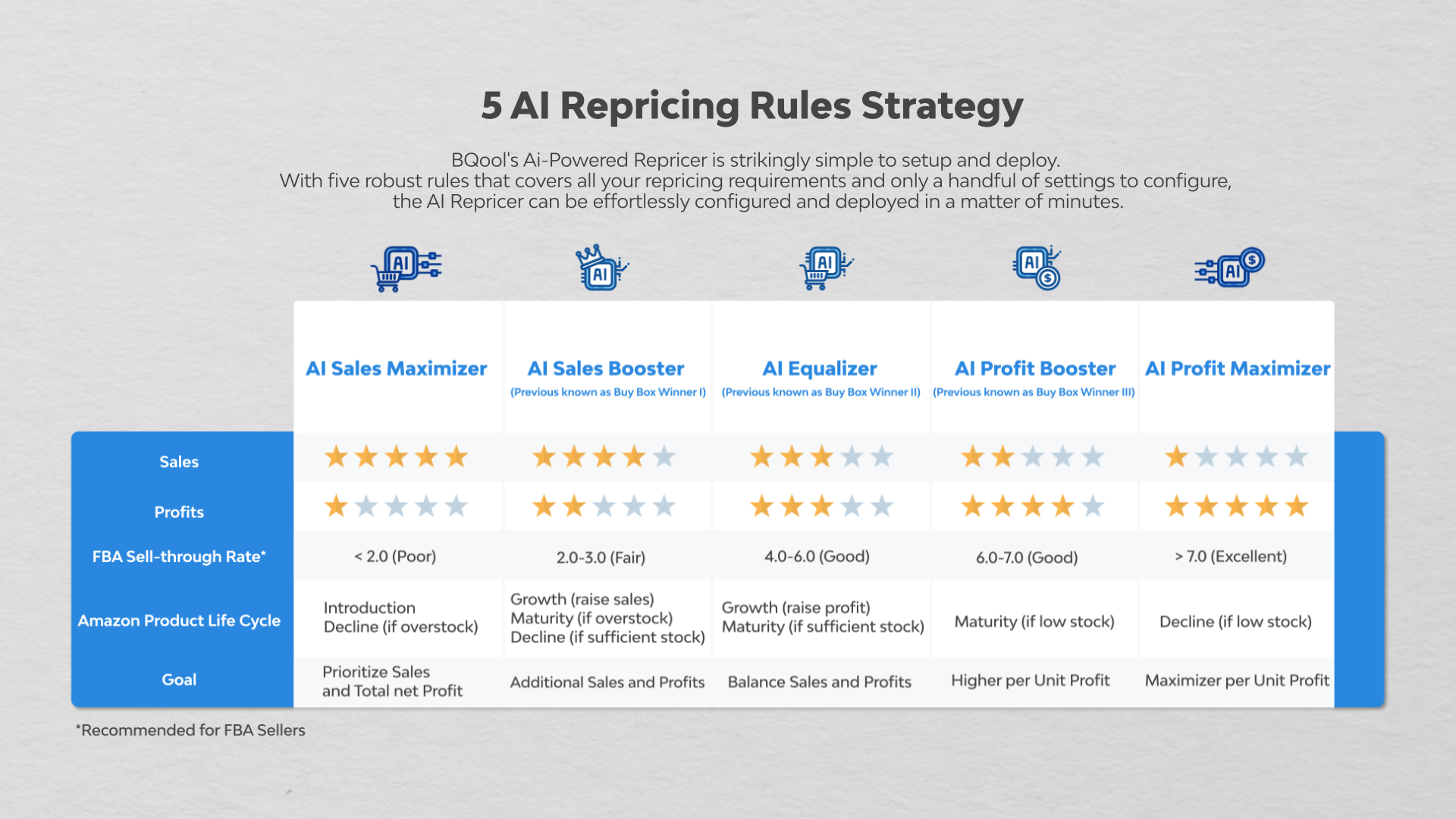 5 AI Repricing Rules Strategy

BQool's Ai-Powered Repricer is strikingly simple to setup and deploy.
With five robust rules that covers all your repricing requirements and only a handful of settings to configure, the AI Repricer can be effortlessly configured and deployed in a matter of minutes.

| | AI Sales Maximizer | AI Sales Booster (Previous known as Buy Box Winner I) | AI Equalizer (Previous known as Buy Box Winner II) | AI Profit Booster (Previous known as Buy Box Winner III) | AI Profit Maximizer |
|---|---|---|---|---|---|
| Sales | ★★★★★ | ★★★★☆ | ★★★☆☆ | ★★☆☆☆ | ★☆☆☆☆ |
| Profits | ★☆☆☆☆ | ★★☆☆☆ | ★★★☆☆ | ★★★★☆ | ★★★★★ |
| FBA Sell-through Rate* | < 2.0 (Poor) | 2.0-3.0 (Fair) | 4.0-6.0 (Good) | 6.0-7.0 (Good) | > 7.0 (Excellent) |
| Amazon Product Life Cycle | Introduction Decline (if overstock) | Growth (raise sales) Maturity (if overstock) Decline (if sufficient stock) | Growth (raise profit) Maturity (if sufficient stock) | Maturity (if low stock) | Decline (if low stock) |
| Goal | Prioritize Sales and Total net Profit | Additional Sales and Profits | Balance Sales and Profits | Higher per Unit Profit | Maximizer per Unit Profit |

*Recommended for FBA Sellers